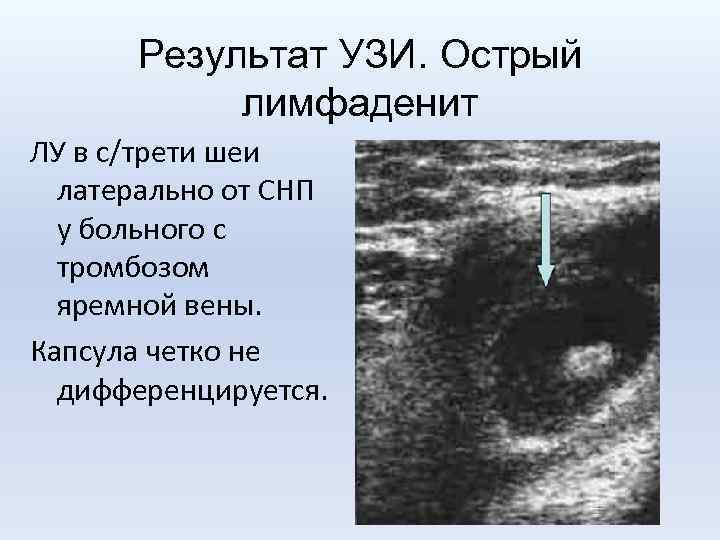 Результат УЗИ. Острый лимфаденит

ЛУ в с/трети шеи латерально от СНП у больного с тромбозом яремной вены.

Капсула четко не дифференцируется.